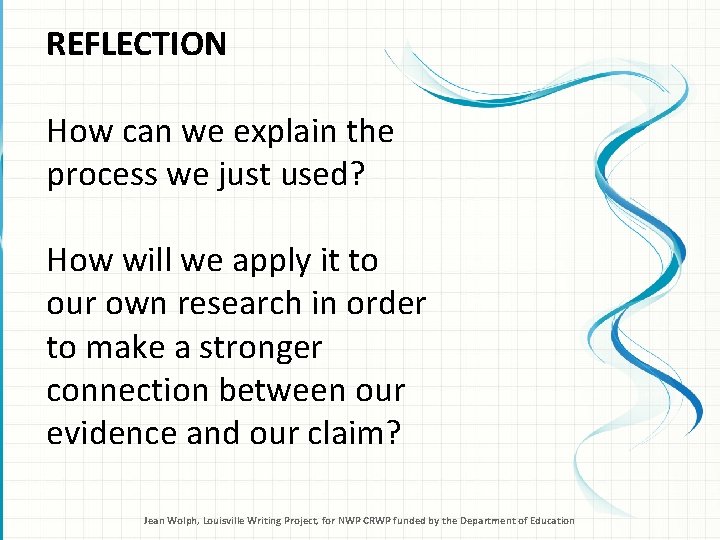 REFLECTION

How can we explain the process we just used?

How will we apply it to our own research in order to make a stronger connection between our evidence and our claim?

Jean Wolph, Louisville Writing Project, for NWP CRWP funded by the Department of Education